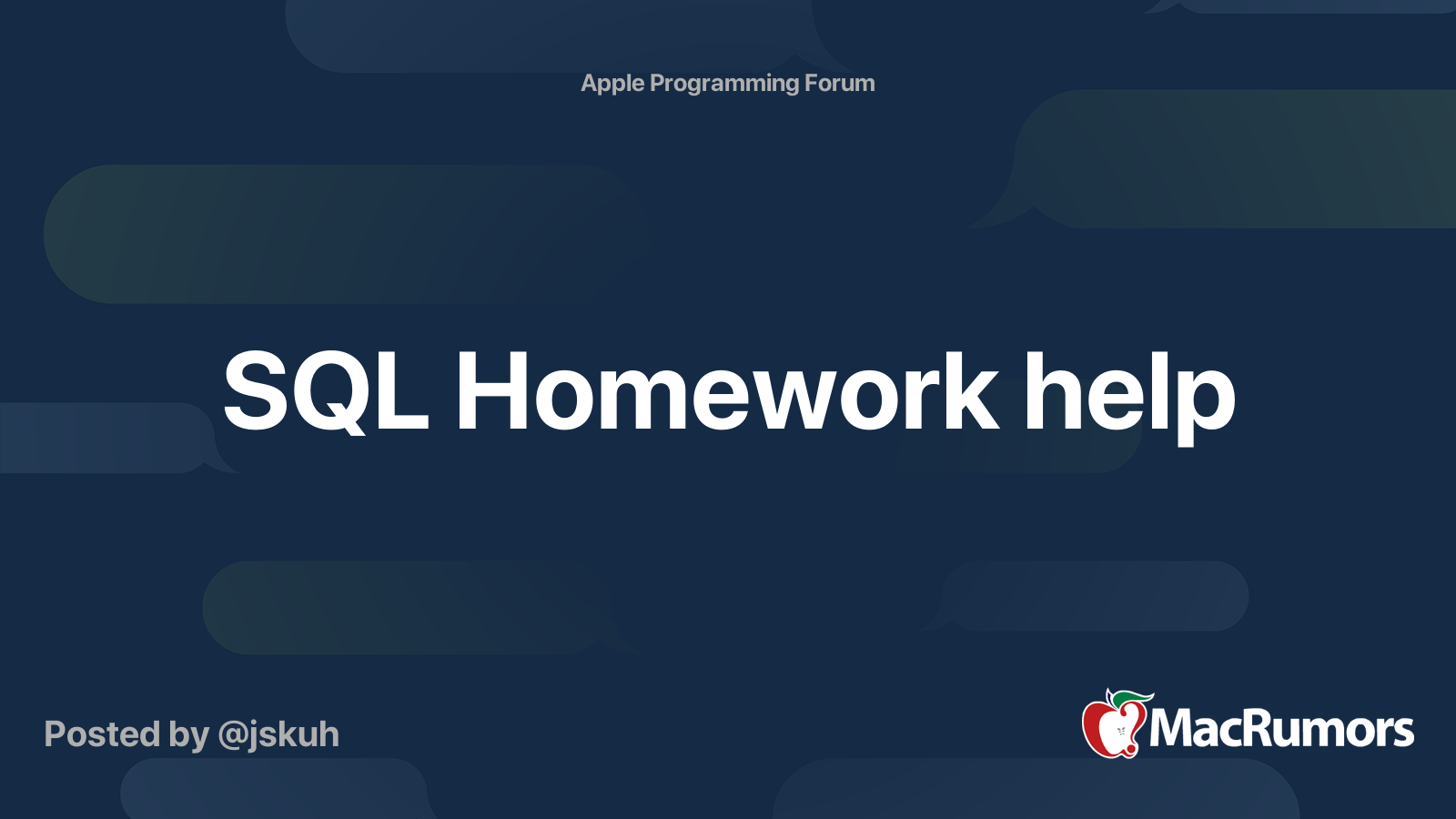 Apple Programming Forum

SQL Homework help

Posted by @jskuh

MacRumors